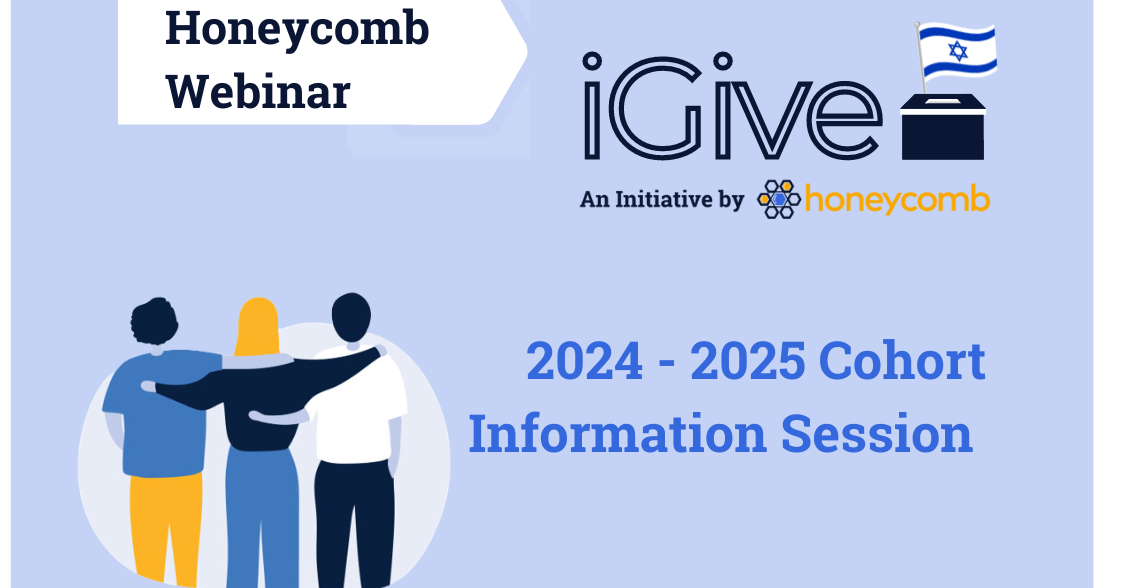 Honeycomb Webinar

iGive

An Initiative by honeycomb

2024 - 2025 Cohort Information Session